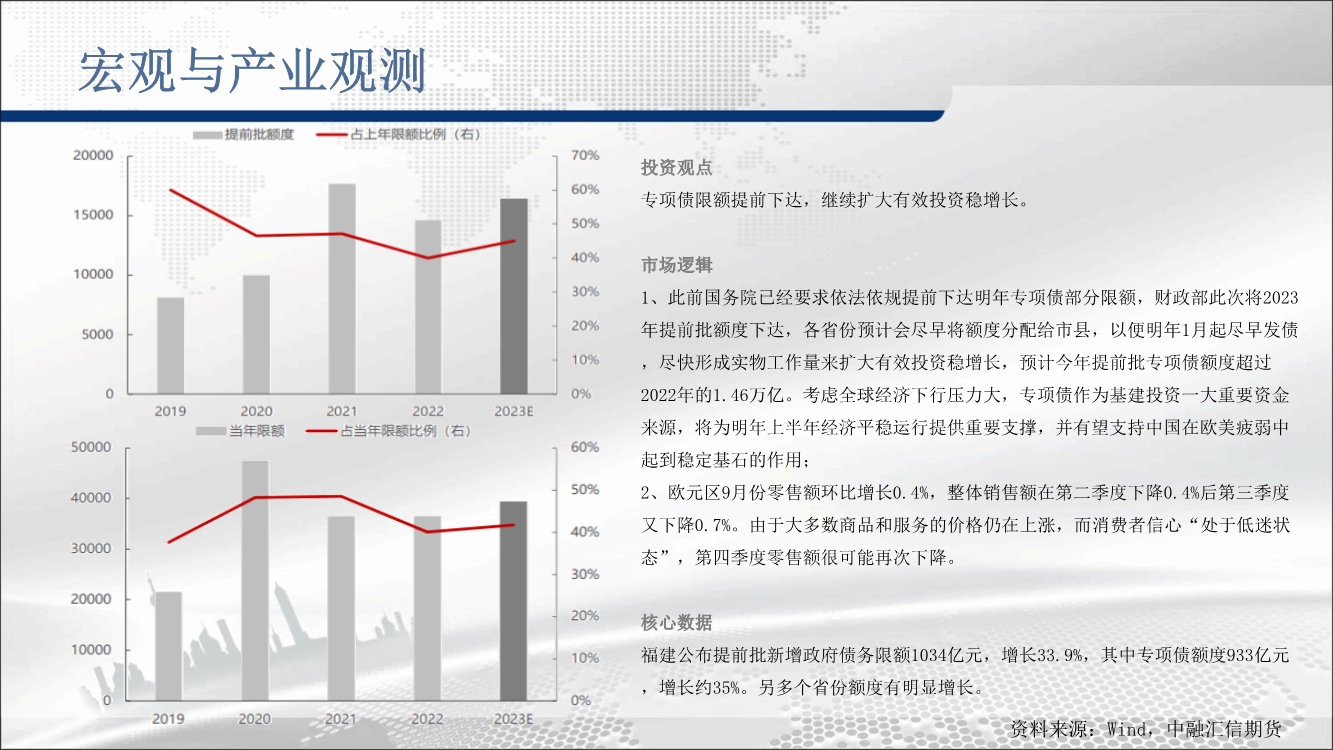 宏观与产业观测

提前批额度　占上年限额比例（右）

20000
15000
10000
5000
0

70%
60%
50%
40%
30%
20%
10%
0%

2019　2020　2021　2022　2023E

当年限额　占当年限额比例（右）

50000
40000
30000
20000
10000
0

60%
50%
40%
30%
20%
10%
0%

2019　2020　2021　2022　2023E

投资观点

专项债限额提前下达，继续扩大有效投资稳增长。

市场逻辑

1、此前国务院已经要求依法依规提前下达明年专项债部分限额，财政部此次将2023年提前批额度下达，各省份预计会尽早将额度分配给市县，以便明年1月起尽早发债，尽快形成实物工作量来扩大有效投资稳增长，预计今年提前批专项债额度超过2022年的1.46万亿。考虑全球经济下行压力大，专项债作为基建投资一大重要资金来源，将为明年上半年经济平稳运行提供重要支撑，并有望支持中国在欧美疲弱中起到稳定基石的作用；

2、欧元区9月份零售额环比增长0.4%，整体销售额在第二季度下降0.4%后第三季度又下降0.7%。由于大多数商品和服务的价格仍在上涨，而消费者信心“处于低迷状态”，第四季度零售额很可能再次下降。

核心数据

福建公布提前批新增政府债务限额1034亿元，增长33.9%，其中专项债额度933亿元，增长约35%。另多个省份额度有明显增长。

资料来源：Wind，中融汇信期货